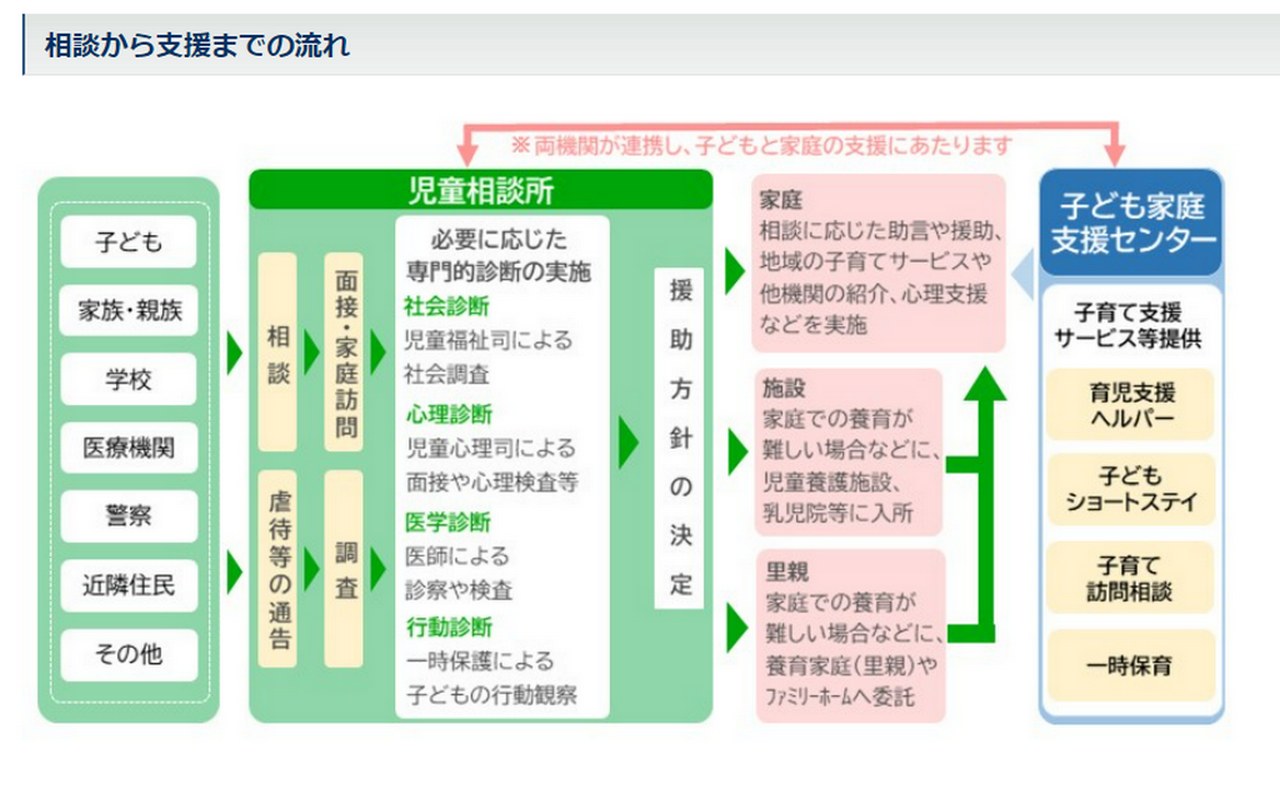 相談から支援までの流れ

※両機関が連携し、子どもと家庭の支援にあたります

子ども
家族・親族
学校
医療機関
警察
近隣住民
その他

児童相談所

相談

虐待等の通告

面接・家庭訪問

調査

必要に応じた専門的診断の実施
社会診断
児童福祉司による社会調査
心理診断
児童心理司による面接や心理検査等
医学診断
医師による診察や検査
行動診断
一時保護による子どもの行動観察

援助方針の決定

家庭
相談に応じた助言や援助、地域の子育てサービスや他機関の紹介、心理支援などを実施

施設
家庭での養育が難しい場合などに、児童養護施設、乳児院等に入所

里親
家庭での養育が難しい場合などに、養育家庭(里親)やファミリーホームへ委託

子ども家庭支援センター

子育て支援サービス等提供

育児支援ヘルパー

子どもショートステイ

子育て訪問相談

一時保育